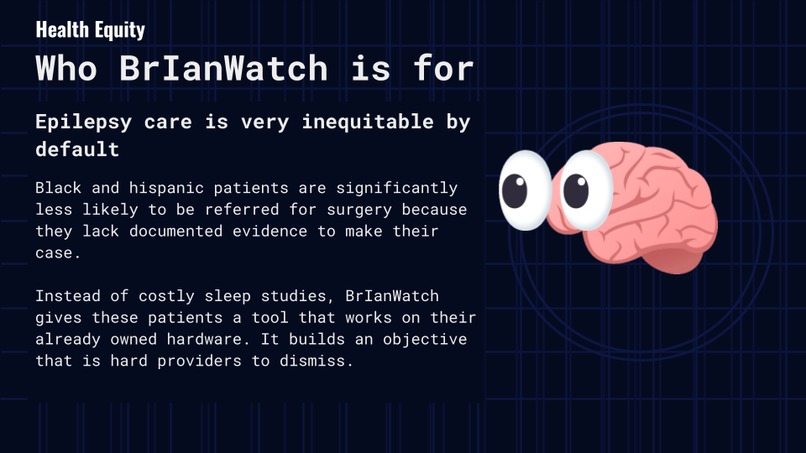 Health Equity

Who BrIanWatch is for

Epilepsy care is very inequitable by default

Black and hispanic patients are significantly less likely to be referred for surgery because they lack documented evidence to make their case.

Instead of costly sleep studies, BrIanWatch gives these patients a tool that works on their already owned hardware. It builds an objective that is hard providers to dismiss.